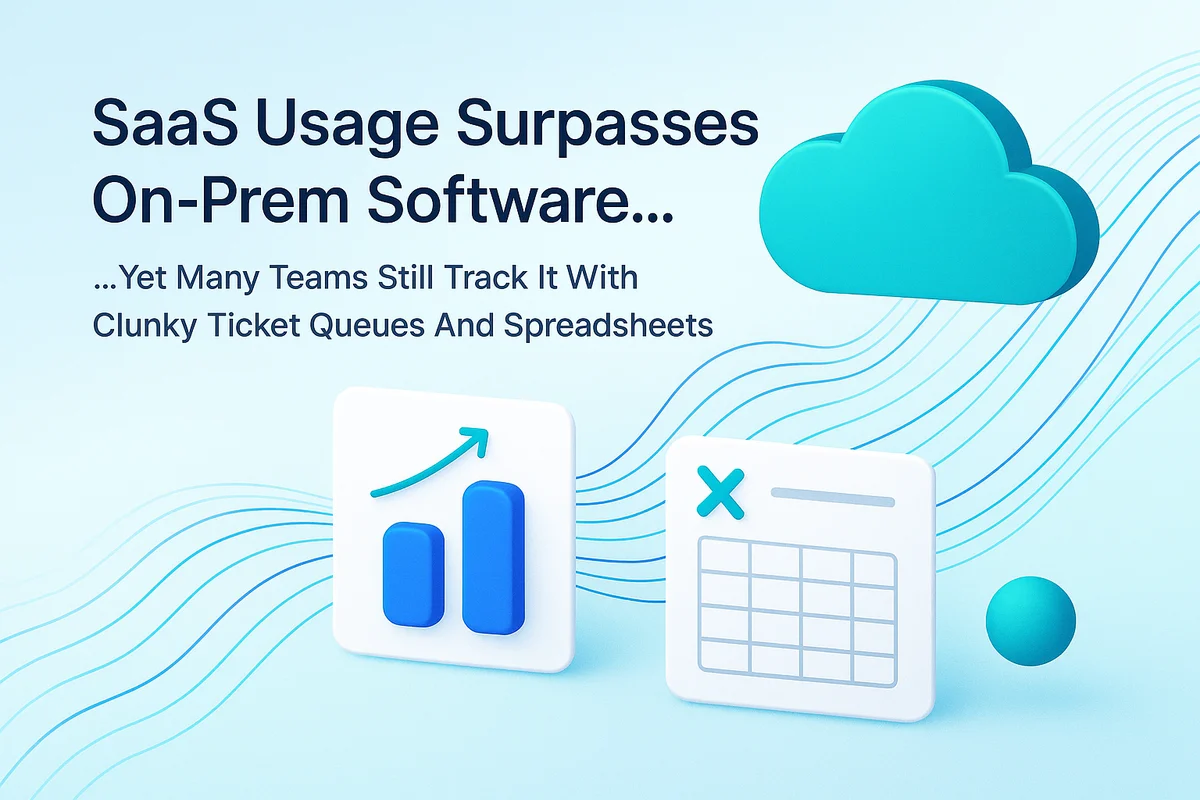 SaaS Usage Surpasses On-Prem Software...

...Yet Many Teams Still Track It With Clunky Ticket Queues And Spreadsheets